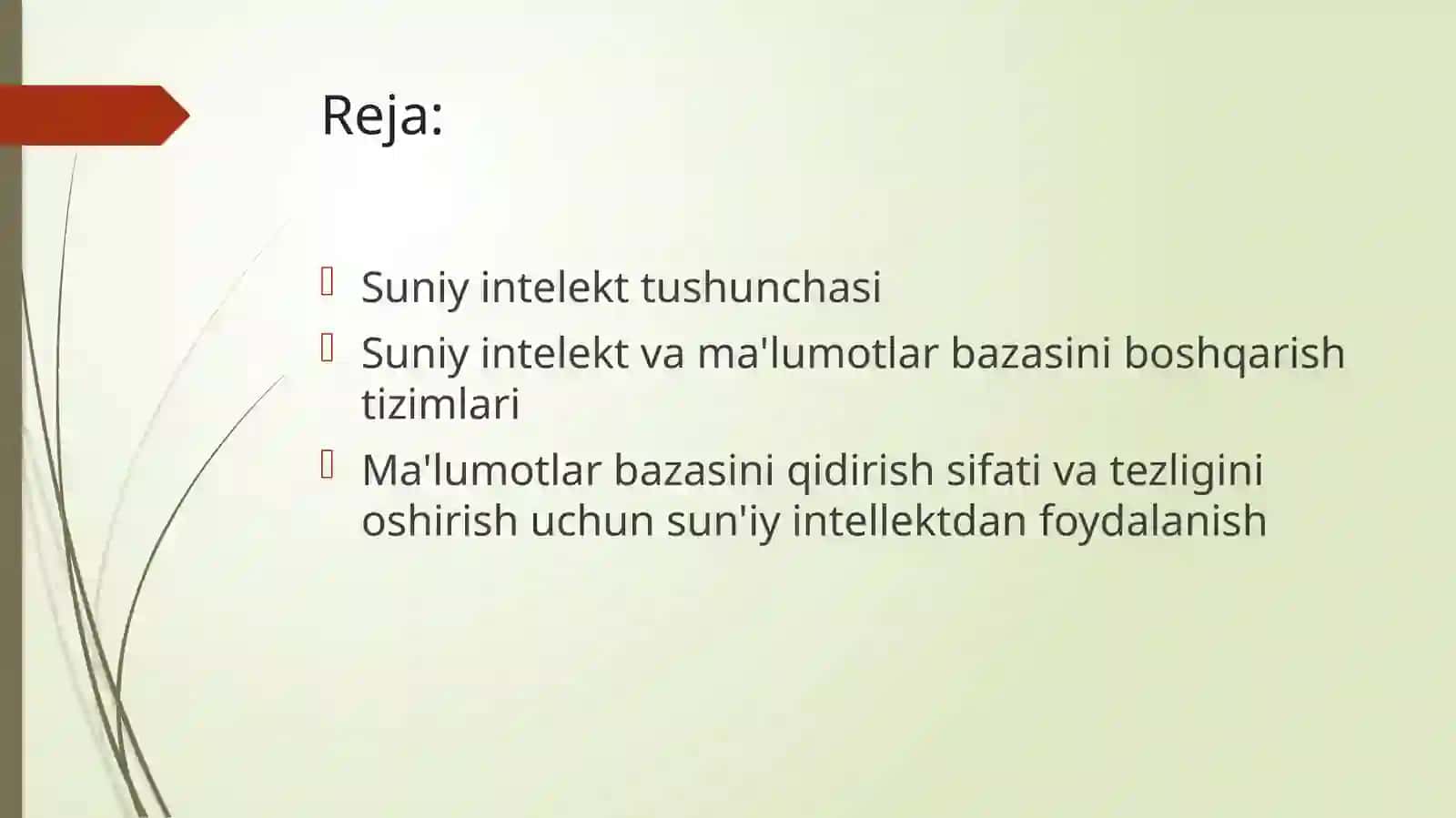 Reja:

Suniy intelekt tushunchasi

Suniy intelekt va ma'lumotlar bazasini boshqarish tizimlari

Ma'lumotlar bazasini qidirish sifati va tezligini oshirish uchun sun'iy intellektdan foydalanish